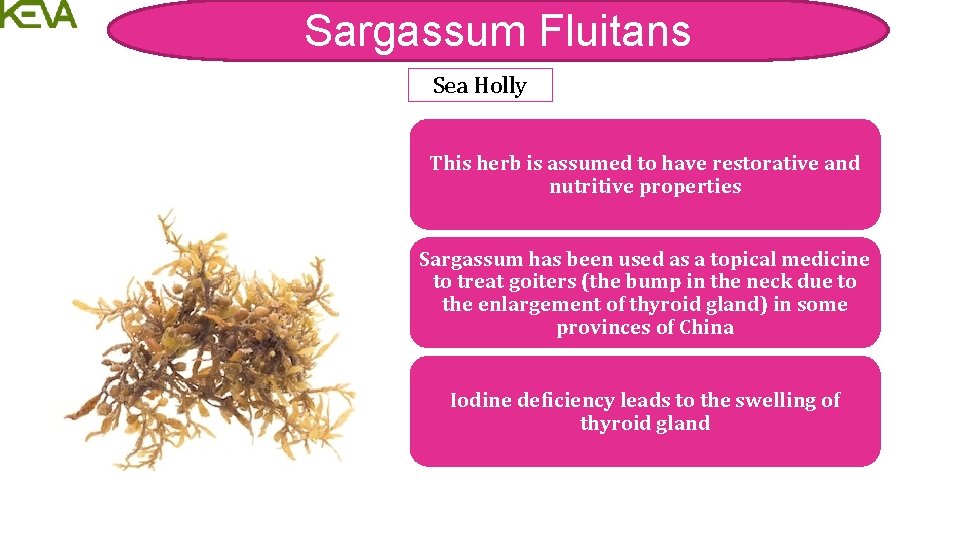 KEVA

Sargassum Fluitans

Sea Holly

This herb is assumed to have restorative and nutritive properties

Sargassum has been used as a topical medicine to treat goiters (the bump in the neck due to the enlargement of thyroid gland) in some provinces of China

Iodine deficiency leads to the swelling of thyroid gland